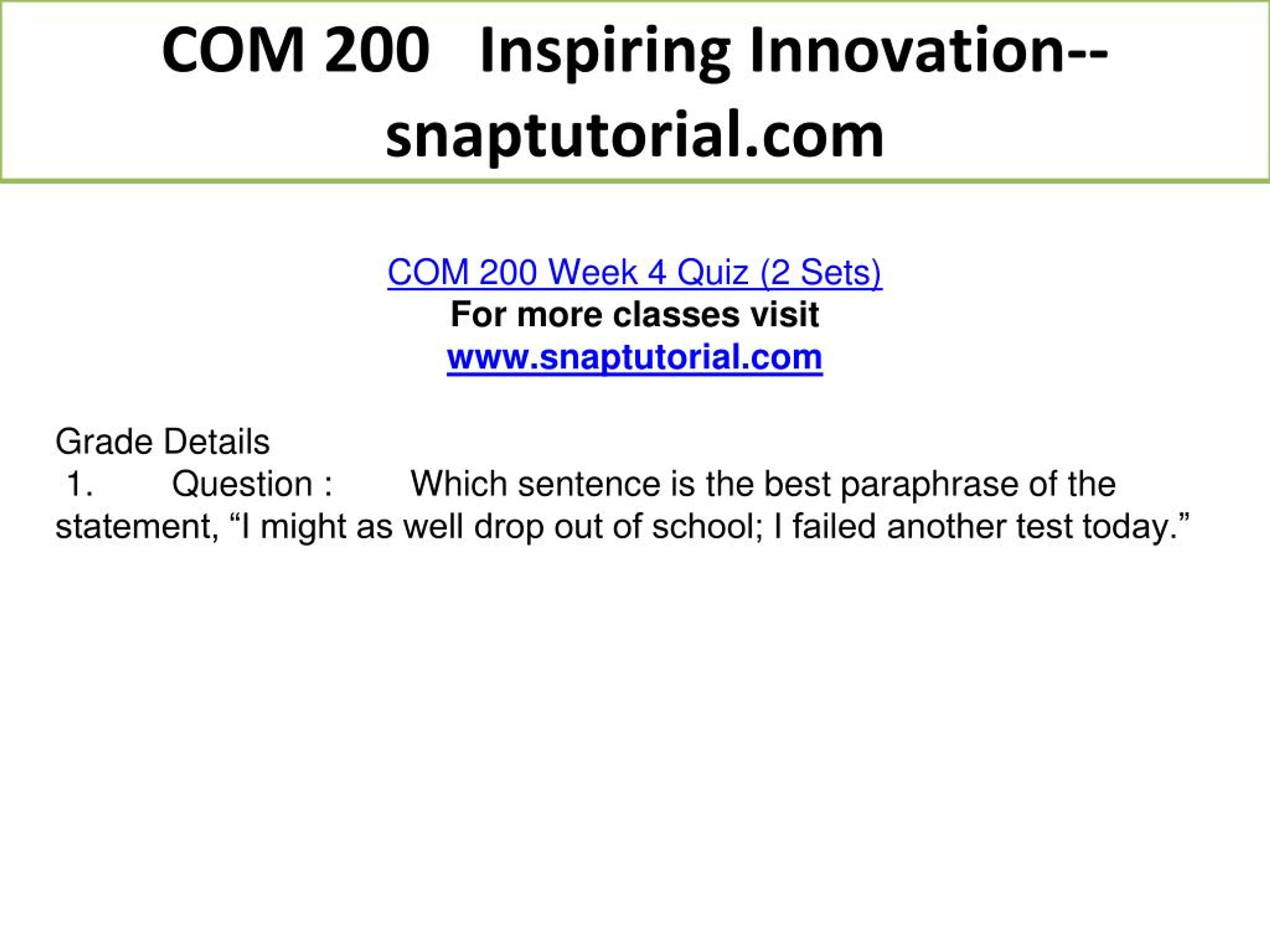 COM 200 Inspiring Innovation--snaptutorial.com

COM 200 Week 4 Quiz (2 Sets)
For more classes visit
www.snaptutorial.com

Grade Details
1. Question : Which sentence is the best paraphrase of the statement, “I might as well drop out of school; I failed another test today.”